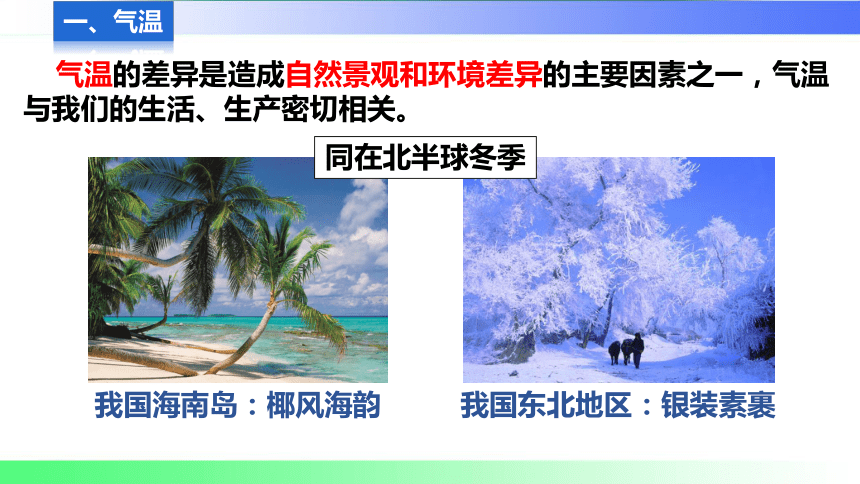 一、气温

气温的差异是造成自然景观和环境差异的主要因素之一，气温与我们的生活、生产密切相关。

同在北半球冬季

我国海南岛：椰风海韵

我国东北地区：银装素裹